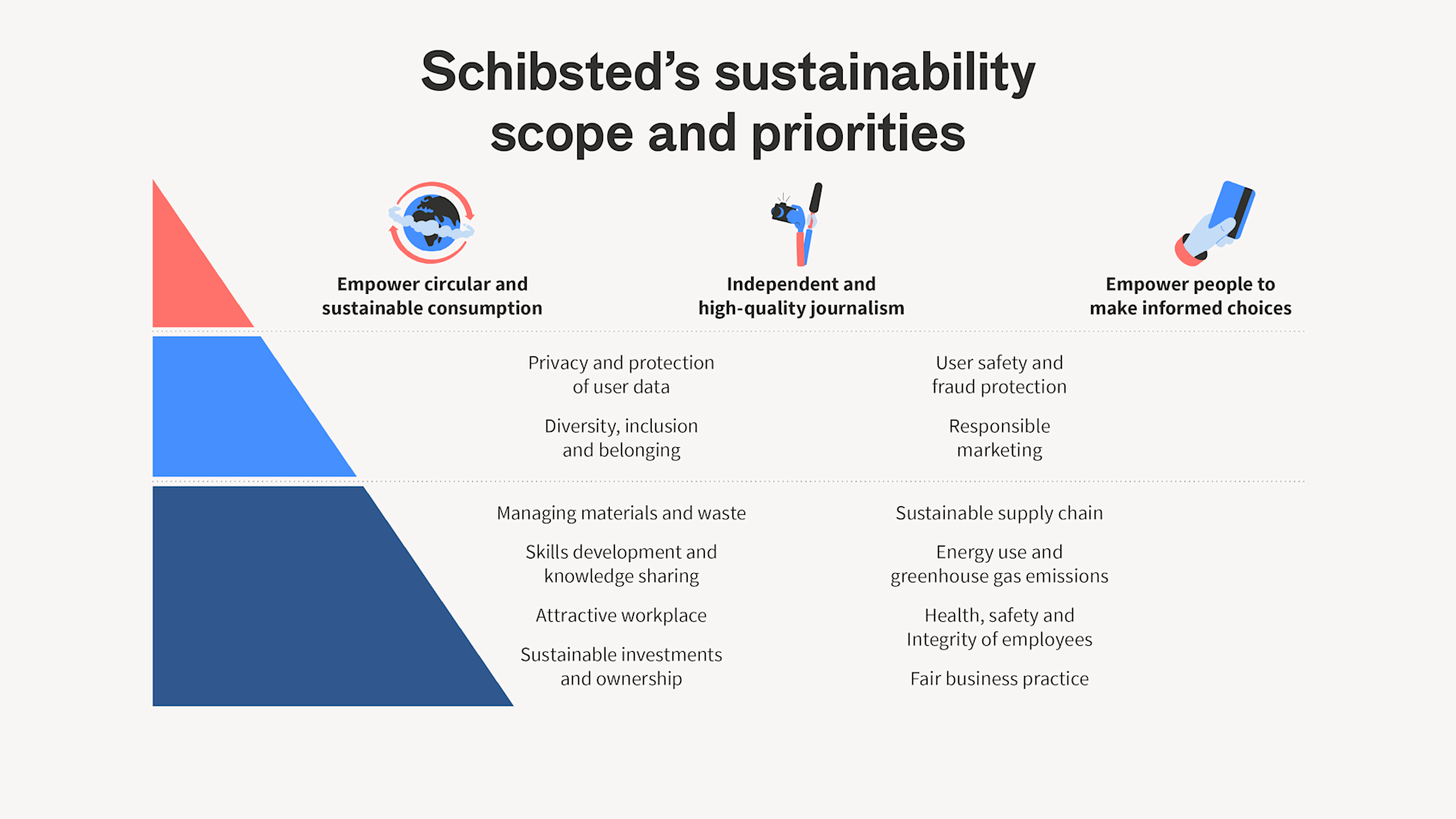 Schibsted's sustainability scope and priorities

Empower circular and sustainable consumption

Independent and high-quality journalism

Empower people to make informed choices

Privacy and protection of user data

Diversity, inclusion and belonging

User safety and fraud protection

Responsible marketing

Managing materials and waste

Skills development and knowledge sharing

Attractive workplace

Sustainable investments and ownership

Sustainable supply chain

Energy use and greenhouse gas emissions

Health, safety and Integrity of employees

Fair business practice